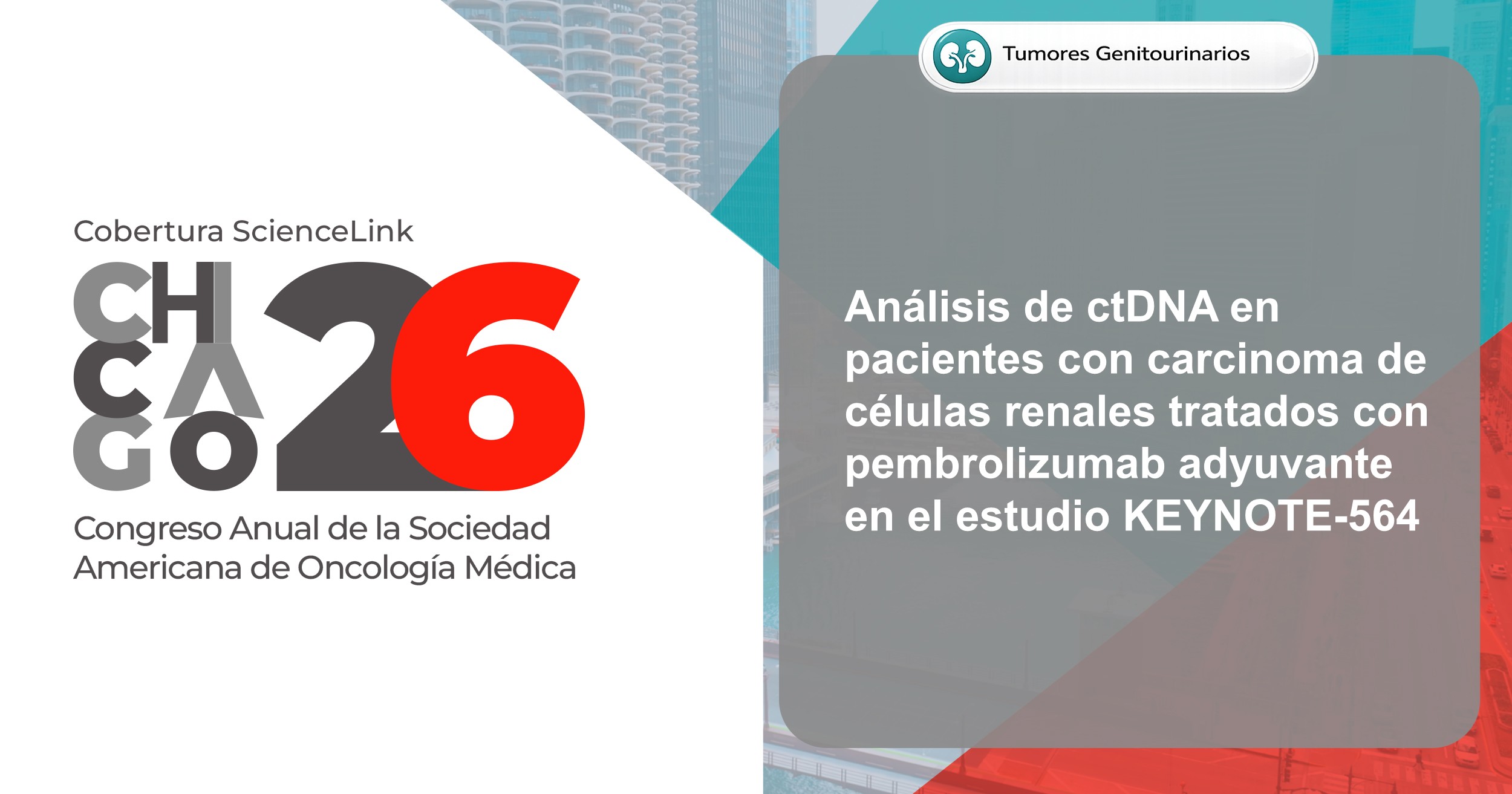 Cobertura ScienceLink

CHICAGO 26

Congreso Anual de la Sociedad Americana de Oncología Médica

Tumores Genitourinarios

Análisis de ctDNA en pacientes con carcinoma de células renales tratados con pembrolizumab adyuvante en el estudio KEYNOTE-564